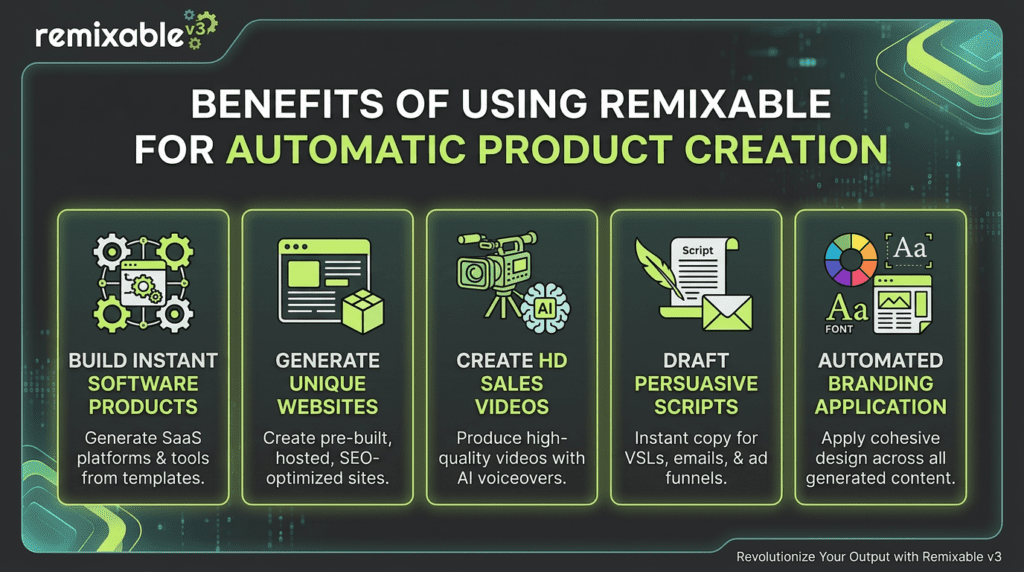 remixable v3

BENEFITS OF USING REMIXABLE FOR AUTOMATIC PRODUCT CREATION

BUILD INSTANT SOFTWARE PRODUCTS
Generate SaaS platforms & tools from templates.

GENERATE UNIQUE WEBSITES
Create pre-built, hosted, SEO-optimized sites.

AI

CREATE HD SALES VIDEOS
Produce high-quality videos with AI voiceovers.

Script

DRAFT PERSUASIVE SCRIPTS
Instant copy for VSLs, emails, & ad funnels.

Aa
Aa
FONT

AUTOMATED BRANDING APPLICATION
Apply cohesive design across all generated content.

Revolutionize Your Output with Remixable v3